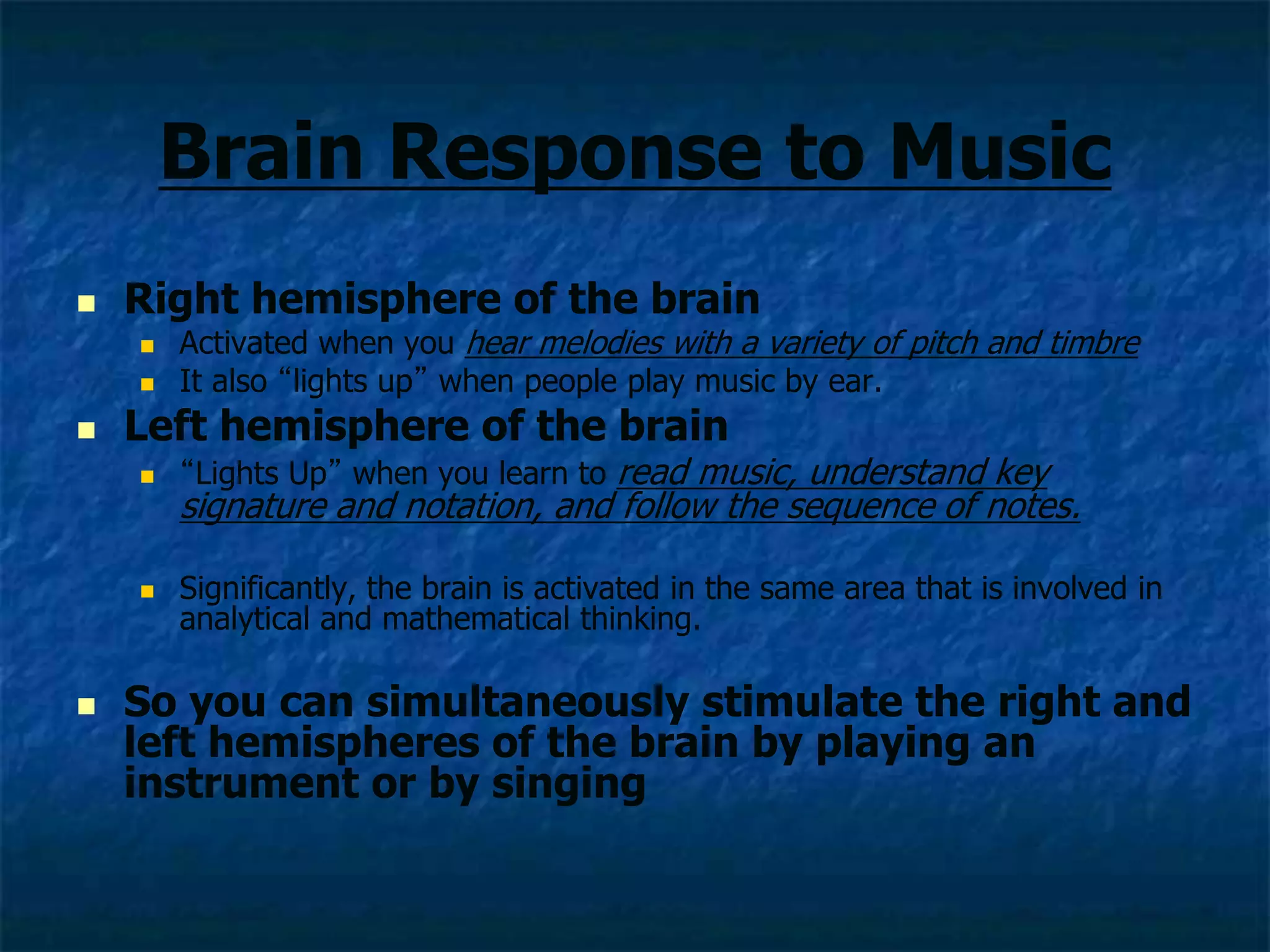 Brain Response to Music

Right hemisphere of the brain

Activated when you hear melodies with a variety of pitch and timbre

It also “lights up” when people play music by ear.

Left hemisphere of the brain

“Lights Up” when you learn to read music, understand key signature and notation, and follow the sequence of notes.

Significantly, the brain is activated in the same area that is involved in analytical and mathematical thinking.

So you can simultaneously stimulate the right and left hemispheres of the brain by playing an instrument or by singing